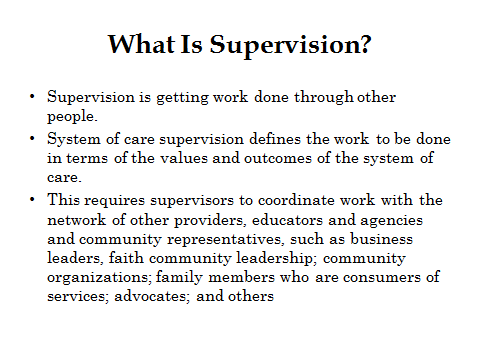 What Is Supervision?

• Supervision is getting work done through other people.

• System of care supervision defines the work to be done in terms of the values and outcomes of the system of care.

• This requires supervisors to coordinate work with the network of other providers, educators and agencies and community representatives, such as business leaders, faith community leadership; community organizations; family members who are consumers of services; advocates; and others